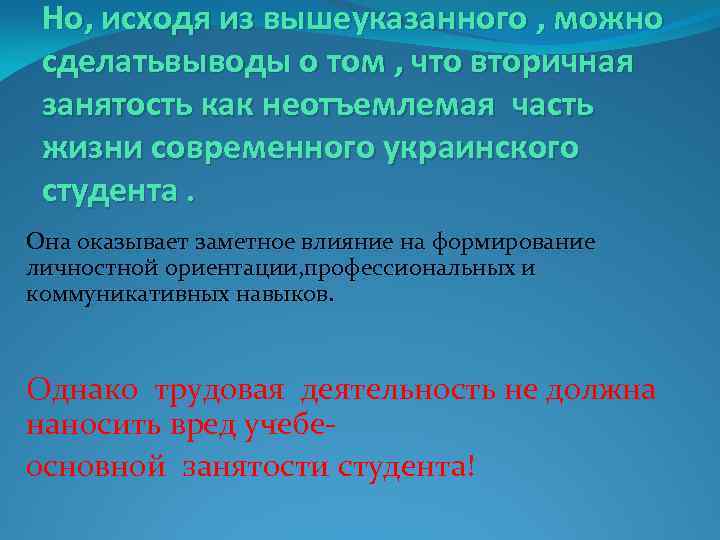 Но, исходя из вышеуказанного , можно сделатьвыводы о том , что вторичная занятость как неотъемлемая часть жизни современного украинского студента .

Она оказывает заметное влияние на формирование личностной ориентации,профессиональных и коммуникативных навыков.

Однако трудовая деятельность не должна наносить вред учебе-
основной занятости студента!